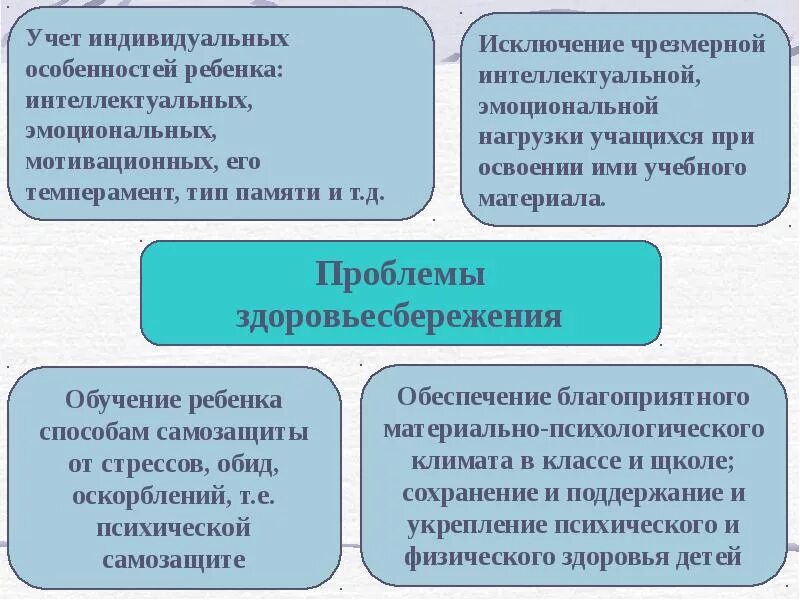 Учет индивидуальных особенностей ребенка: интеллектуальных, эмоциональных, мотивационных, его темперамент, тип памяти и т.д.

Исключение чрезмерной интеллектуальной, эмоциональной нагрузки учащихся при освоении ими учебного материала.

Проблемы здоровьесбережения

Обучение ребенка способам самозащиты от стрессов, обид, оскорблений, т.е. психической самозащите

Обеспечение благоприятного материально-психологического климата в классе и щколе; сохранение и поддержание и укрепление психического и физического здоровья детей